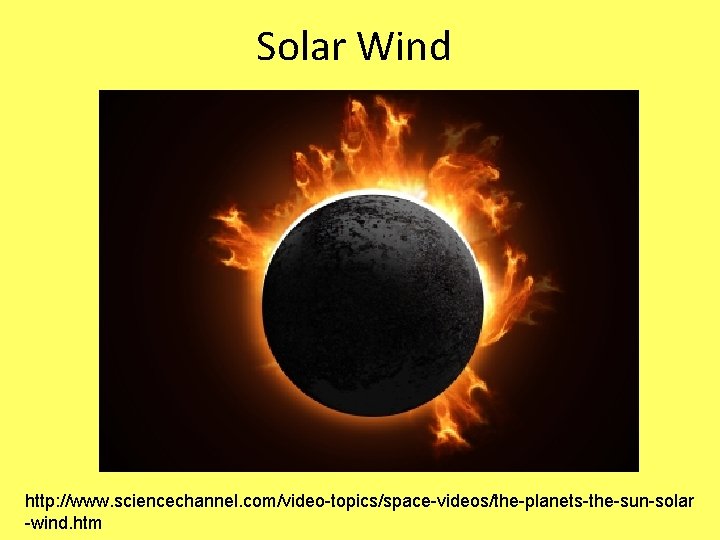 Solar Wind

http://www.sciencechannel.com/video-topics/space-videos/the-planets-the-sun-solar-wind.htm